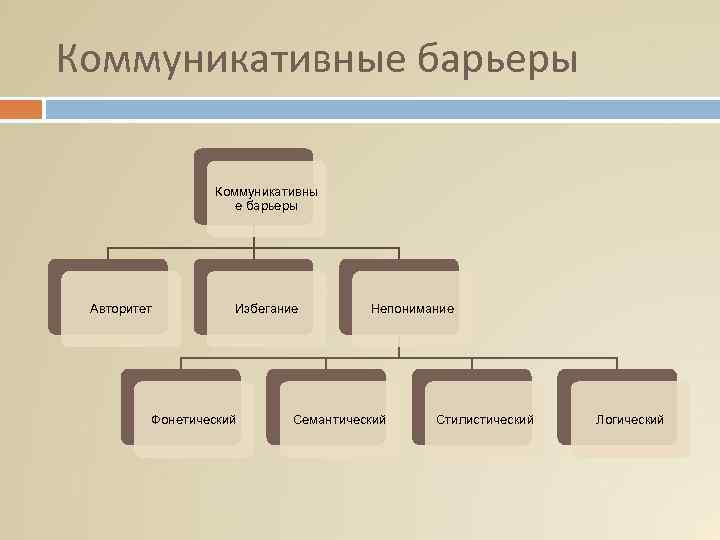 Коммуникативные барьеры

Коммуникативные барьеры

Авторитет

Избегание

Непонимание

Фонетический

Семантический

Стилистический

Логический